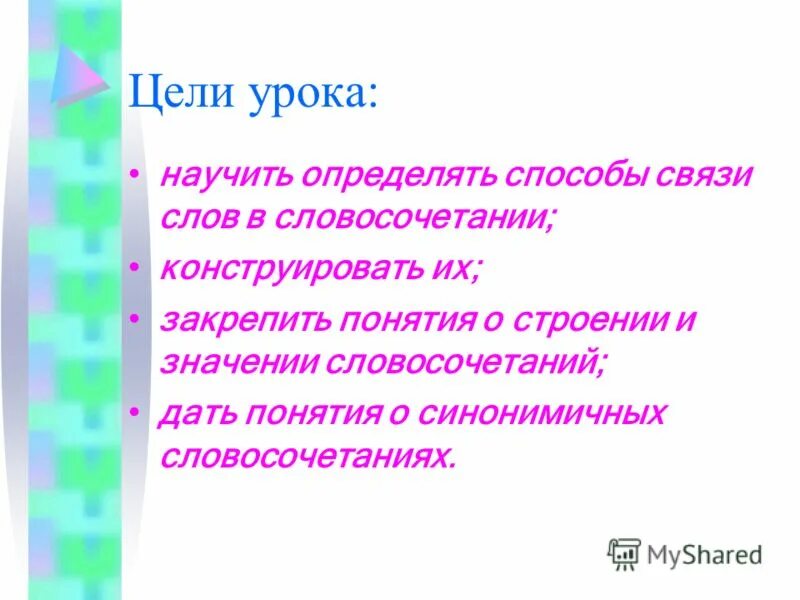 Цели урока:

• научить определять способы связи слов в словосочетании;

• конструировать их;

• закрепить понятия о строении и значении словосочетаний;

• дать понятия о синонимичных словосочетаниях.

MyShared